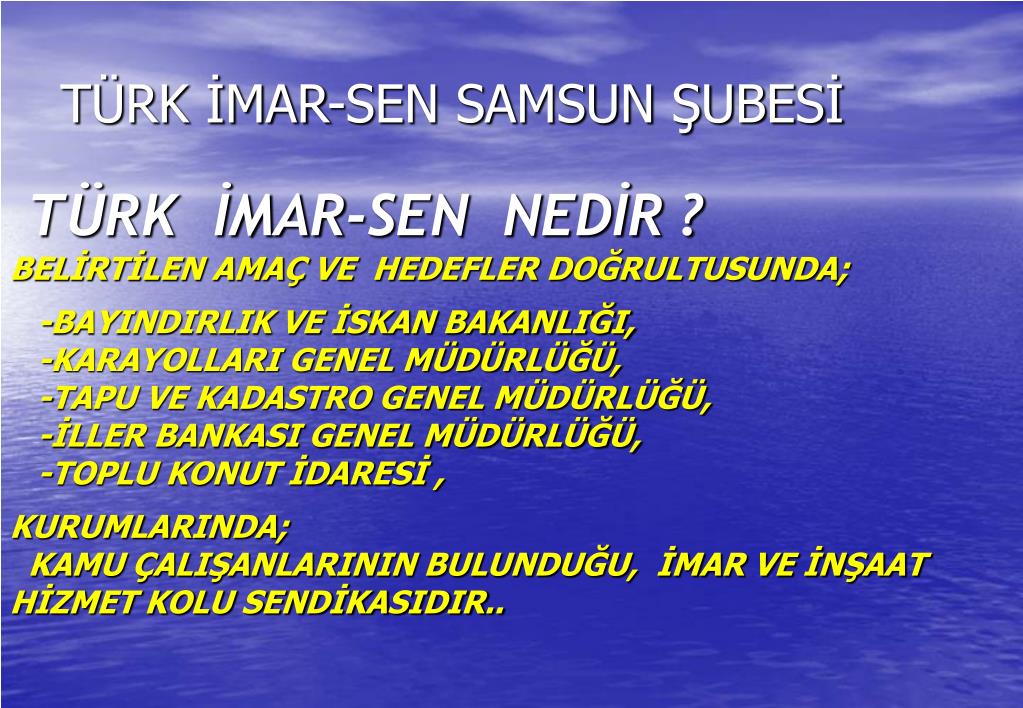 TÜRK İMAR-SEN SAMSUN ŞUBESİ

TÜRK İMAR-SEN NEDİR ?

BELİRTİLEN AMAÇ VE HEDEFLER DOĞRULTUSUNDA;

-BAYINDIRLIK VE İSKAN BAKANLIĞI,
-KARAYOLLARI GENEL MÜDÜRLÜĞÜ,
-TAPU VE KADASTRO GENEL MÜDÜRLÜĞÜ,
-İLLER BANKASI GENEL MÜDÜRLÜĞÜ,
-TOPLU KONUT İDARESİ ,

KURUMLARINDA;
KAMU ÇALIŞANLARININ BULUNDUĞU, İMAR VE İNŞAAT HİZMET KOLU SENDİKASIDIR..